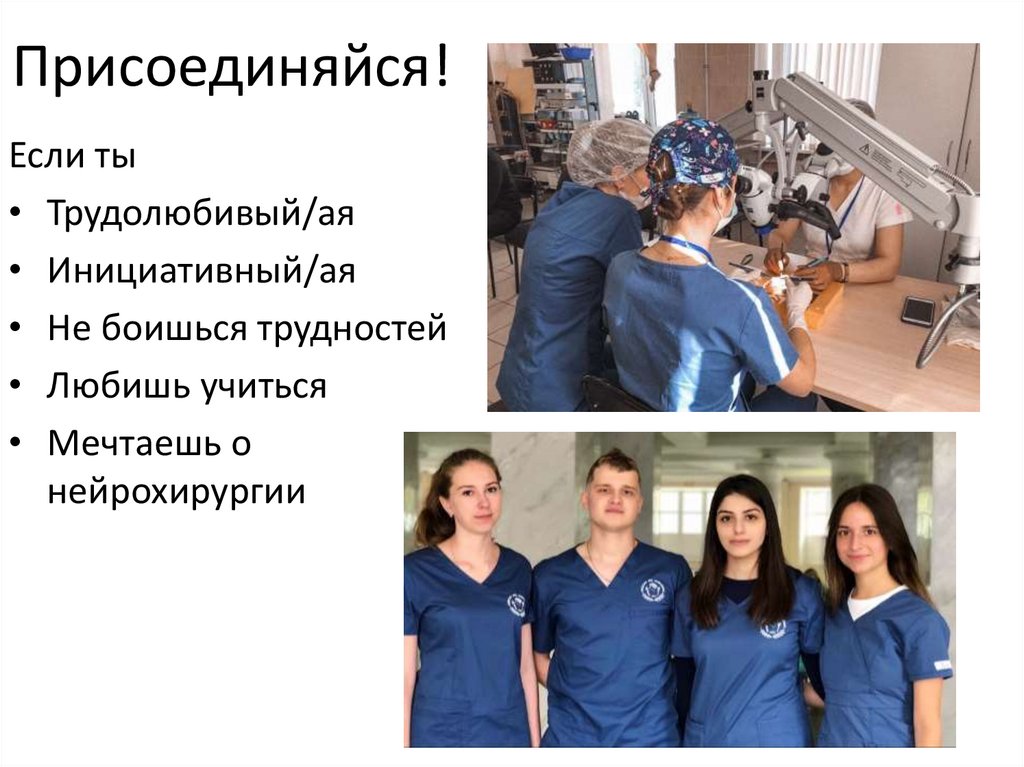 Присоединяйся!

Если ты

• Трудолюбивый/ая
• Инициативный/ая
• Не боишься трудностей
• Любишь учиться
• Мечтаешь о нейрохирургии